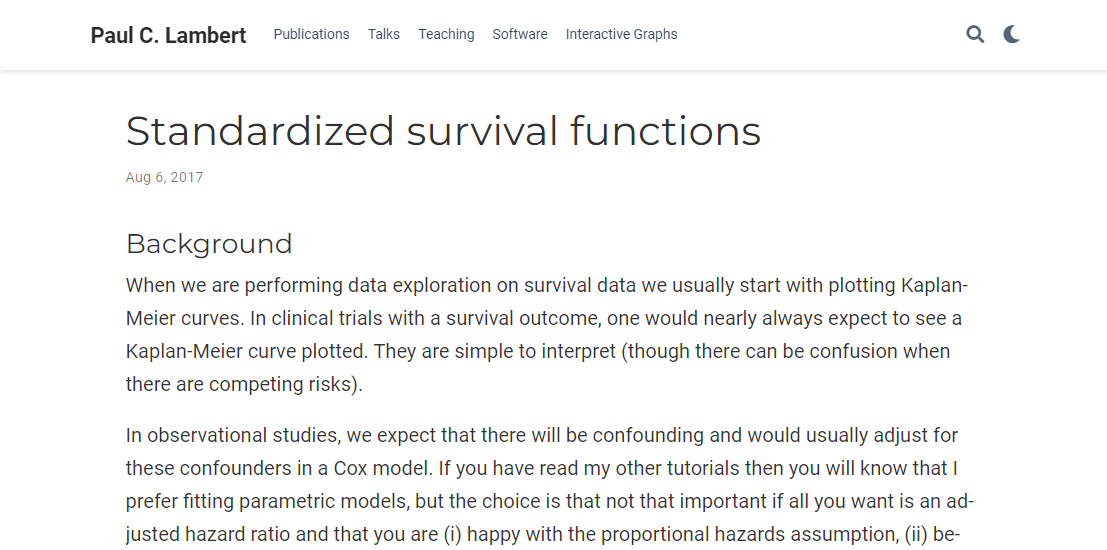 Paul C. Lambert Publications Talks Teaching Software Interactive Graphs

Standardized survival functions

Aug 6, 2017

Background

When we are performing data exploration on survival data we usually start with plotting Kaplan-Meier curves. In clinical trials with a survival outcome, one would nearly always expect to see a Kaplan-Meier curve plotted. They are simple to interpret (though there can be confusion when there are competing risks).

In observational studies, we expect that there will be confounding and would usually adjust for these confounders in a Cox model. If you have read my other tutorials then you will know that I prefer fitting parametric models, but the choice is that not that important if all you want is an adjusted hazard ratio and that you are (i) happy with the proportional hazards assumption, (ii) be-